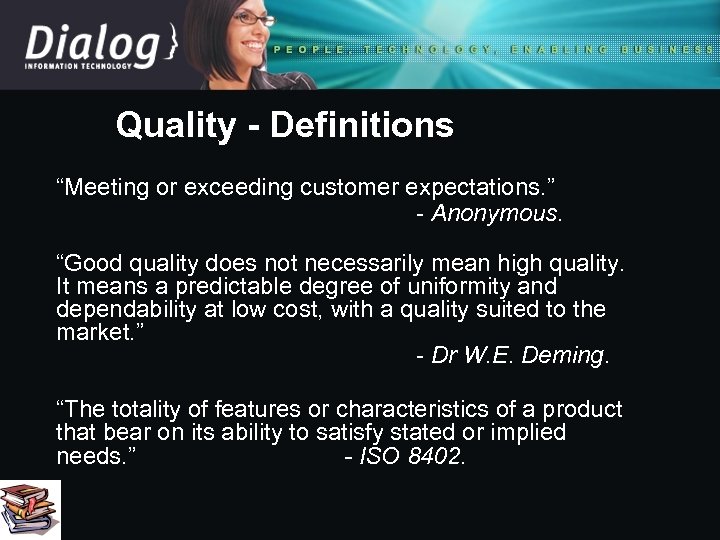 Dialog}
INFORMATION TECHNOLOGY
PEOPLE, TECHNOLOGY, ENABLING BUSINESS

Quality - Definitions

“Meeting or exceeding customer expectations.”
- Anonymous.

“Good quality does not necessarily mean high quality. It means a predictable degree of uniformity and dependability at low cost, with a quality suited to the market.”
- Dr W.E. Deming.

“The totality of features or characteristics of a product that bear on its ability to satisfy stated or implied needs.” - ISO 8402.